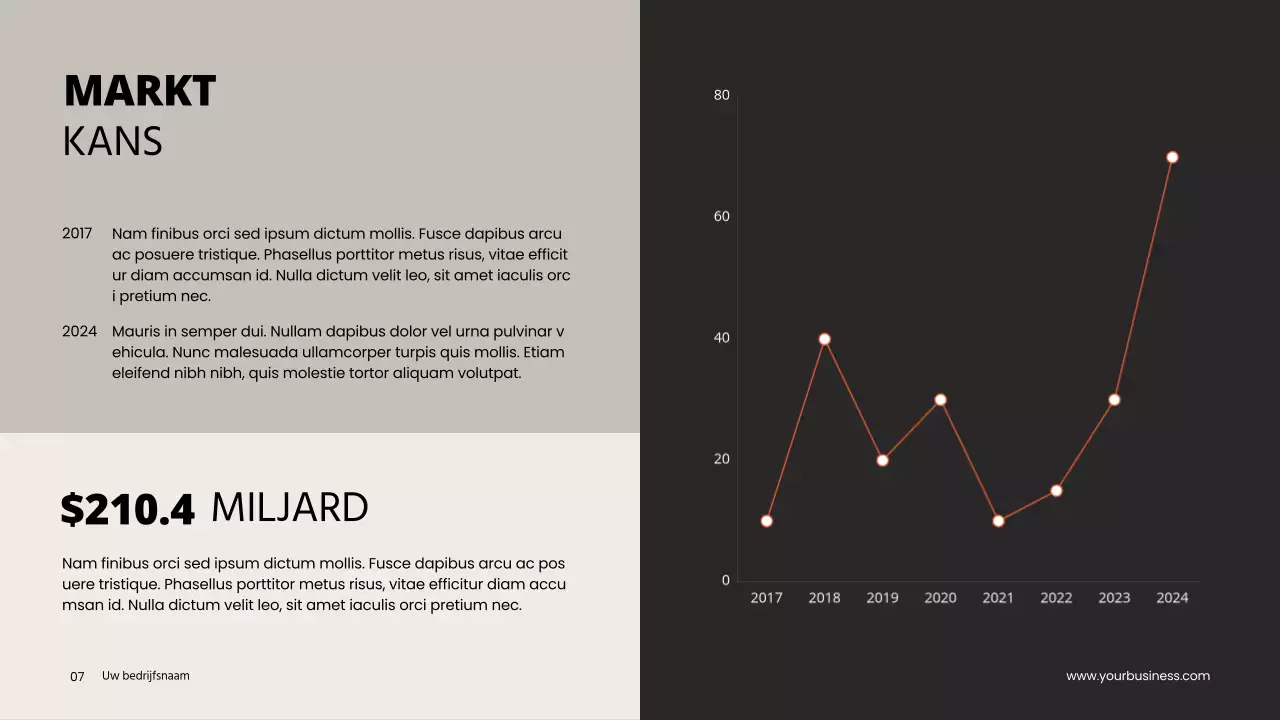 MARKT
KANS

2017 Nam finibus orci sed ipsum dictum mollis. Fusce dapibus arcu ac posuere tristique. Phasellus porttitor metus risus, vitae efficit ur diam accumsan id. Nulla dictum velit leo, sit amet iaculis orc i pretium nec.

2024 Mauris in semper dui. Nullam dapibus dolor vel urna pulvinar v ehicula. Nunc malesuada ullamcorper turpis quis mollis. Etiam eleifend nibh nibh, quis molestie tortor aliquam volutpat.

$210.4 MILJARD

Nam finibus orci sed ipsum dictum mollis. Fusce dapibus arcu ac pos uere tristique. Phasellus porttitor metus risus, vitae efficitur diam accu msan id. Nulla dictum velit leo, sit amet iaculis orci pretium nec.

07 Uw bedrijfsnaam

80
60
40
20
0
2017 2018 2019 2020 2021 2022 2023 2024

www.yourbusiness.com